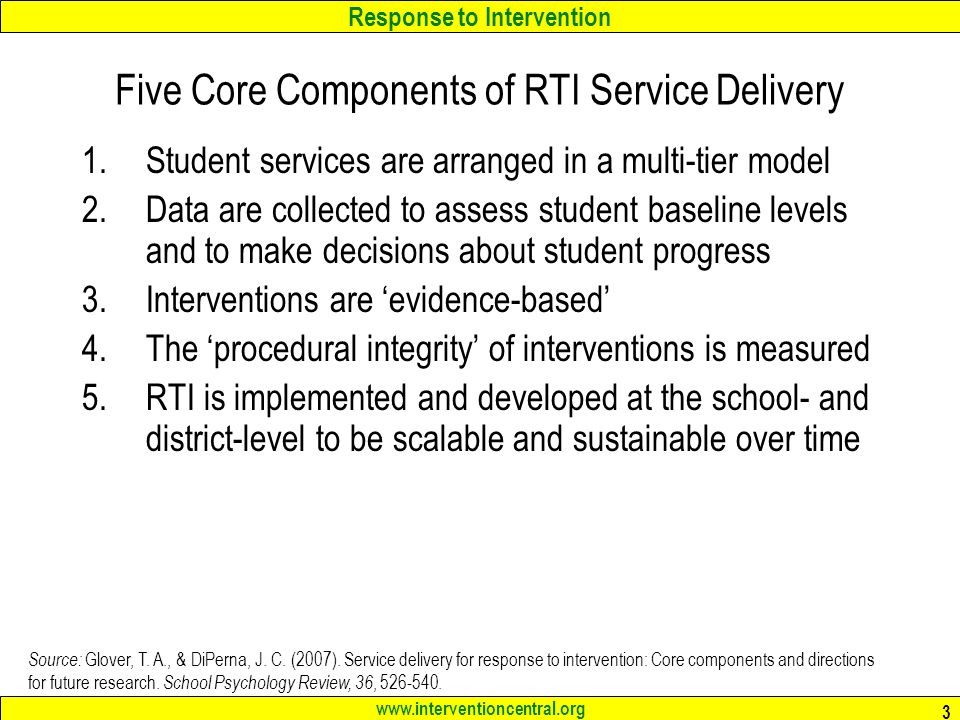 Response to Intervention

Five Core Components of RTI Service Delivery

1. Student services are arranged in a multi-tier model
2. Data are collected to assess student baseline levels and to make decisions about student progress
3. Interventions are ‘evidence-based’
4. The ‘procedural integrity’ of interventions is measured
5. RTI is implemented and developed at the school- and district-level to be scalable and sustainable over time

Source: Glover, T. A., & DiPerna, J. C. (2007). Service delivery for response to intervention: Core components and directions for future research. School Psychology Review, 36, 526-540.

www.interventioncentral.org

3